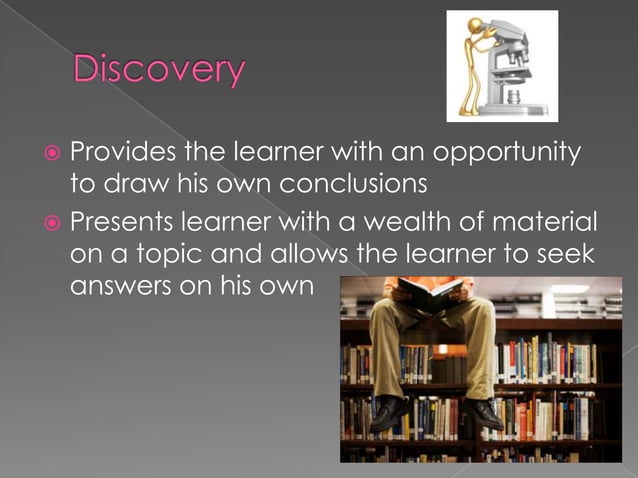 Discovery

Provides the learner with an opportunity to draw his own conclusions

Presents learner with a wealth of material on a topic and allows the learner to seek answers on his own